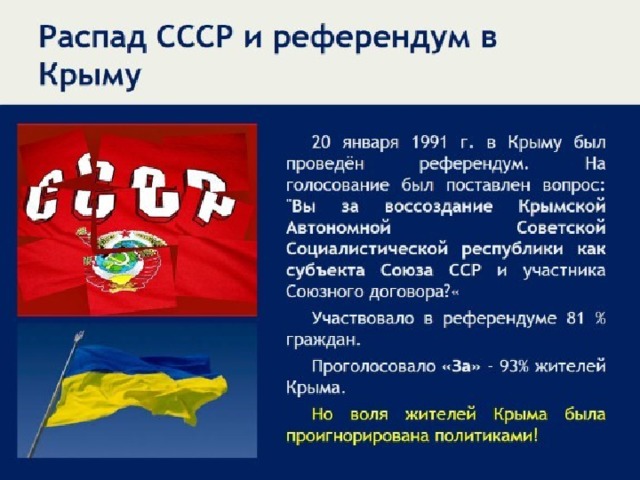 Распад СССР и референдум в Крыму

СССР

20 января 1991 г. в Крыму был проведён референдум. На голосование был поставлен вопрос: "Вы за воссоздание Крымской Автономной Советской Социалистической республики как субъекта Союза ССР и участника Союзного договора?«

Участвовало в референдуме 81 % граждан.

Проголосовало «За» - 93% жителей Крыма.

Но воля жителей Крыма была проигнорирована политиками!